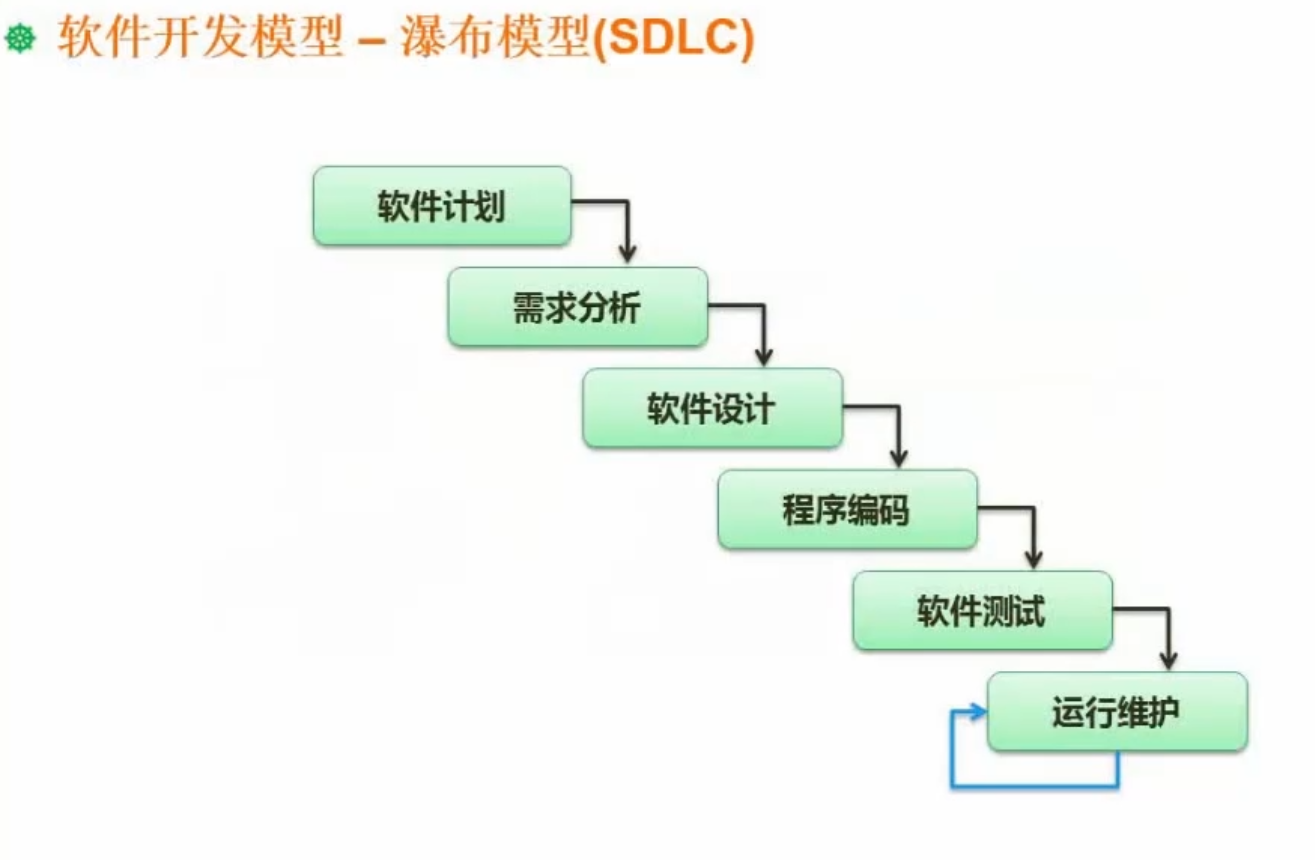 软件开发模型 – 瀑布模型(SDLC)

软件计划

需求分析

软件设计

程序编码

软件测试

运行维护